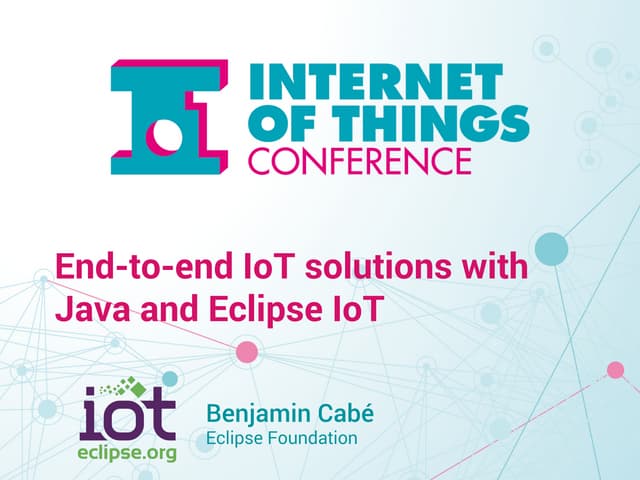 INTERNET OF THINGS CONFERENCE

End-to-end IoT solutions with Java and Eclipse IoT

iot eclipse.org

Benjamin Cabé
Eclipse Foundation